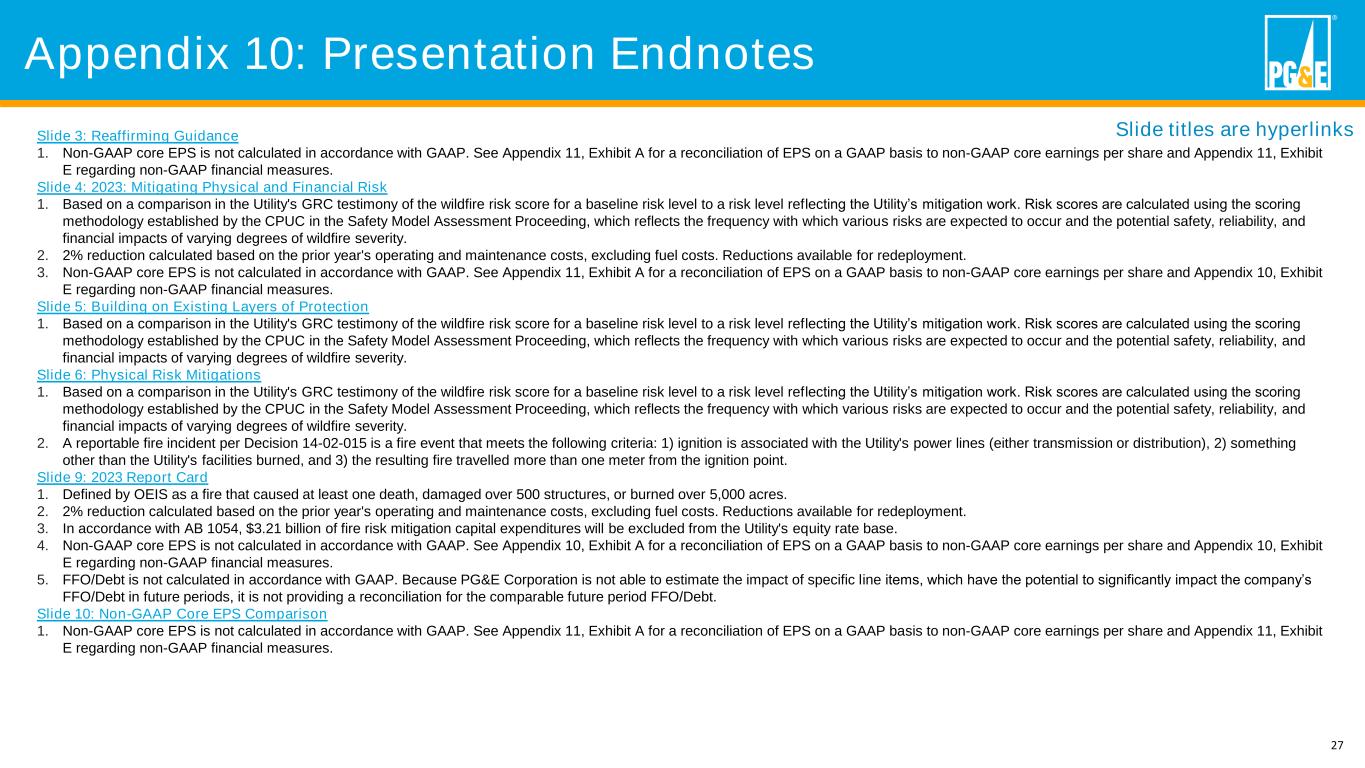 Appendix 10: Presentation Endnotes

PG&E

Slide titles are hyperlinks

Slide 3: Reaffirming Guidance
1. Non-GAAP core EPS is not calculated in accordance with GAAP. See Appendix 11, Exhibit A for a reconciliation of EPS on a GAAP basis to non-GAAP core earnings per share and Appendix 11, Exhibit E regarding non-GAAP financial measures.

Slide 4: 2023: Mitigating Physical and Financial Risk
1. Based on a comparison in the Utility's GRC testimony of the wildfire risk score for a baseline risk level to a risk level reflecting the Utility's mitigation work. Risk scores are calculated using the scoring methodology established by the CPUC in the Safety Model Assessment Proceeding, which reflects the frequency with which various risks are expected to occur and the potential safety, reliability, and financial impacts of varying degrees of wildfire severity.
2. 2% reduction calculated based on the prior year's operating and maintenance costs, excluding fuel costs. Reductions available for redeployment.
3. Non-GAAP core EPS is not calculated in accordance with GAAP. See Appendix 11, Exhibit A for a reconciliation of EPS on a GAAP basis to non-GAAP core earnings per share and Appendix 10, Exhibit E regarding non-GAAP financial measures.

Slide 5: Building on Existing Layers of Protection
1. Based on a comparison in the Utility's GRC testimony of the wildfire risk score for a baseline risk level to a risk level reflecting the Utility's mitigation work. Risk scores are calculated using the scoring methodology established by the CPUC in the Safety Model Assessment Proceeding, which reflects the frequency with which various risks are expected to occur and the potential safety, reliability, and financial impacts of varying degrees of wildfire severity.

Slide 6: Physical Risk Mitigations
1. Based on a comparison in the Utility's GRC testimony of the wildfire risk score for a baseline risk level to a risk level reflecting the Utility's mitigation work. Risk scores are calculated using the scoring methodology established by the CPUC in the Safety Model Assessment Proceeding, which reflects the frequency with which various risks are expected to occur and the potential safety, reliability, and financial impacts of varying degrees of wildfire severity.
2. A reportable fire incident per Decision 14-02-015 is a fire event that meets the following criteria: 1) ignition is associated with the Utility's power lines (either transmission or distribution), 2) something other than the Utility's facilities burned, and 3) the resulting fire travelled more than one meter from the ignition point.

Slide 9: 2023 Report Card
1. Defined by OEIS as a fire that caused at least one death, damaged over 500 structures, or burned over 5,000 acres.
2. 2% reduction calculated based on the prior year's operating and maintenance costs, excluding fuel costs. Reductions available for redeployment.
3. In accordance with AB 1054, $3.21 billion of fire risk mitigation capital expenditures will be excluded from the Utility's equity rate base.
4. Non-GAAP core EPS is not calculated in accordance with GAAP. See Appendix 10, Exhibit A for a reconciliation of EPS on a GAAP basis to non-GAAP core earnings per share and Appendix 10, Exhibit E regarding non-GAAP financial measures.
5. FFO/Debt is not calculated in accordance with GAAP. Because PG&E Corporation is not able to estimate the impact of specific line items, which have the potential to significantly impact the company's FFO/Debt in future periods, it is not providing a reconciliation for the comparable future period FFO/Debt.

Slide 10: Non-GAAP Core EPS Comparison
1. Non-GAAP core EPS is not calculated in accordance with GAAP. See Appendix 11, Exhibit A for a reconciliation of EPS on a GAAP basis to non-GAAP core earnings per share and Appendix 11, Exhibit E regarding non-GAAP financial measures.

27